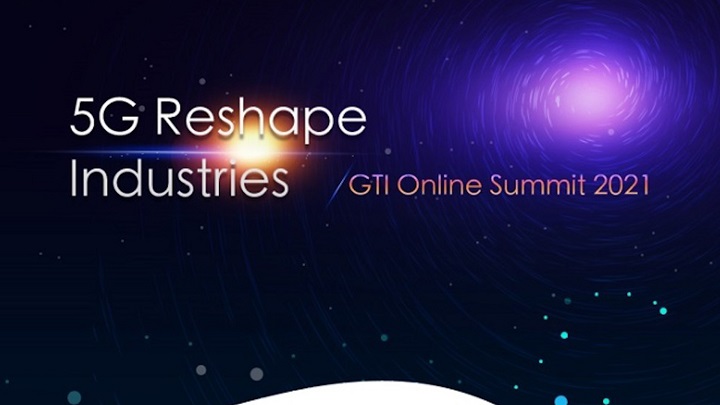 5G Reshape Industries

/GTI Online Summit 2021